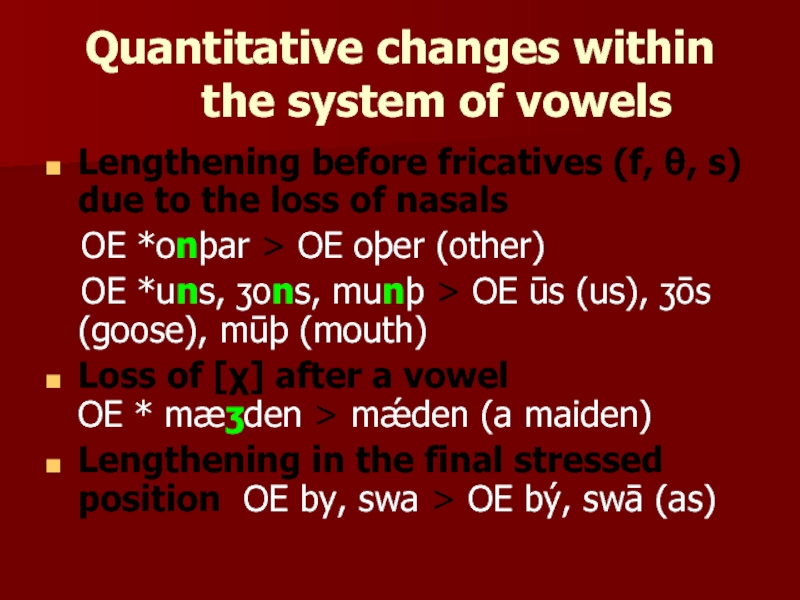 Quantitative changes within the system of vowels

Lengthening before fricatives (f, θ, s) due to the loss of nasals

OE *onþar > OE oþer (other)

OE *uns, ʒons, munþ > OE ūs (us), ʒōs (goose), mūþ (mouth)

Loss of [χ] after a vowel

OE * mæʒden > mǽden (a maiden)

Lengthening in the final stressed position OE by, swa > OE bý, swā (as)